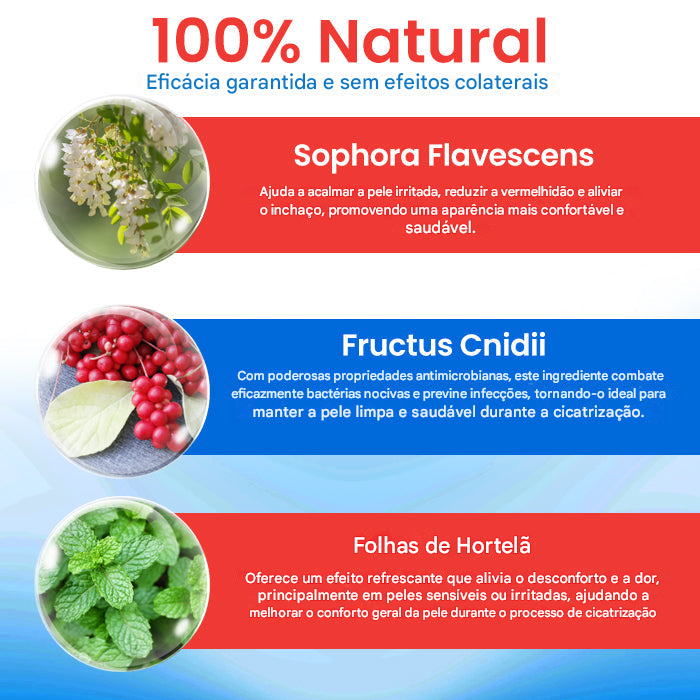 100% Natural
Eficácia garantida e sem efeitos colaterais

Sophora Flavescens
Ajuda a acalmar a pele irritada, reduzir a vermelhidão e aliviar o inchaço, promovendo uma aparência mais confortável e saudável.

Fructus Cnidii
Com poderosas propriedades antimicrobianas, este ingrediente combate eficazmente bactérias nocivas e previne infecções, tornando-o ideal para manter a pele limpa e saudável durante a cicatrização.

Folhas de Hortelã
Oferece um efeito refrescante que alivia o desconforto e a dor, principalmente em peles sensíveis ou irritadas, ajudando a melhorar o conforto geral da pele durante o processo de cicatrização